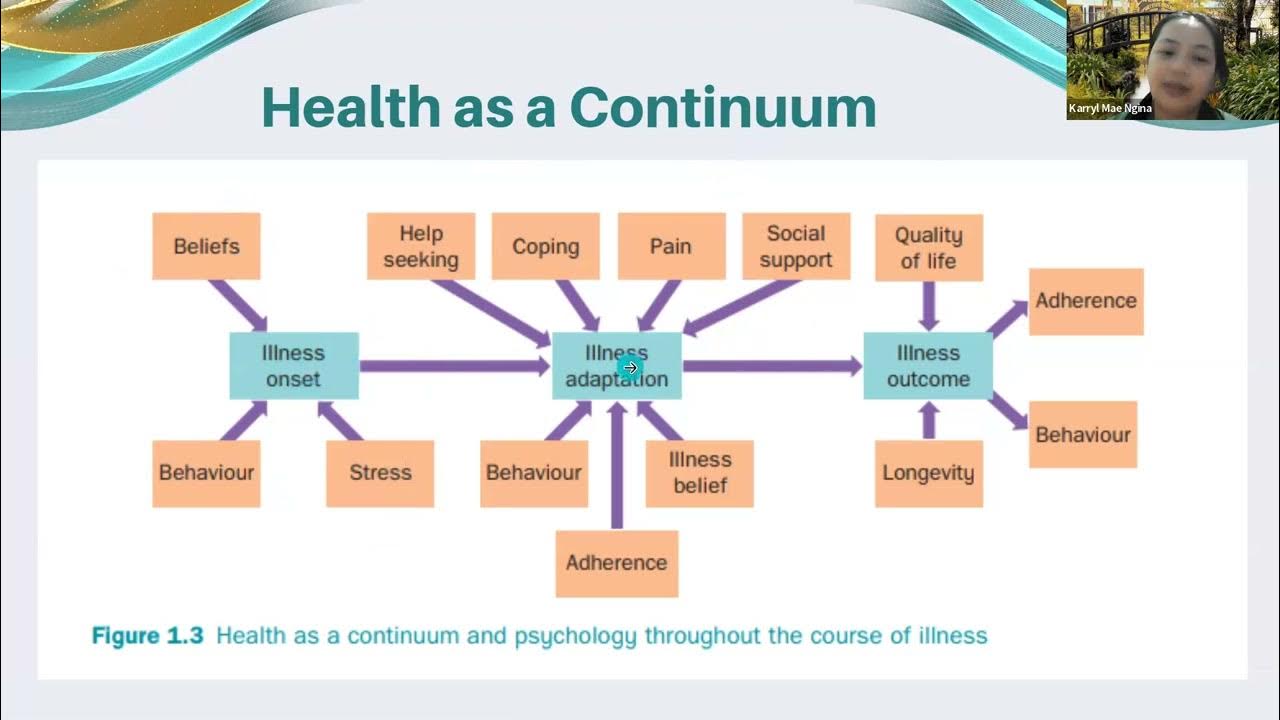 Health as a Continuum

Karryl Mae Ngina

Beliefs

Help seeking

Coping

Pain

Social support

Quality of life

Adherence

Illness onset

Illness adaptation

Illness outcome

Behaviour

Stress

Behaviour

Illness belief

Longevity

Behaviour

Adherence

Figure 1.3 Health as a continuum and psychology throughout the course of illness